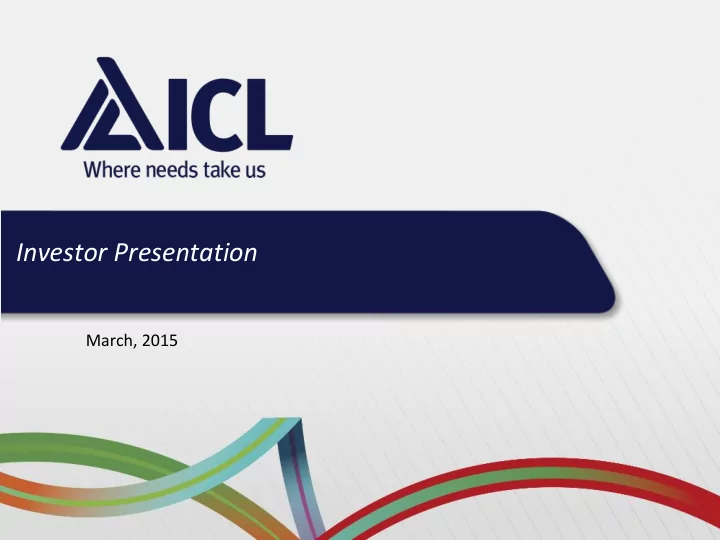 ICL
Where needs take us

Investor Presentation

March, 2015